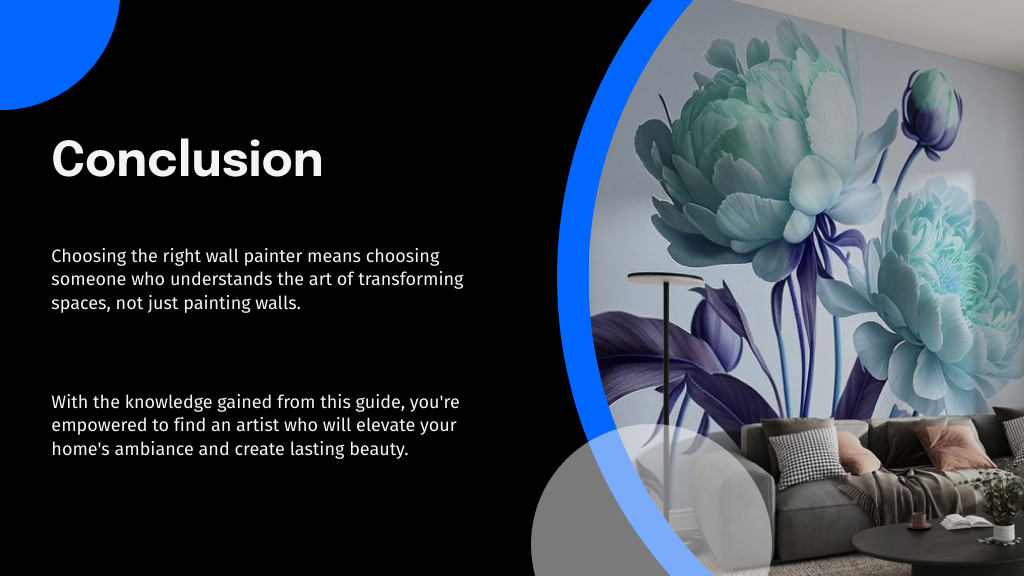 Conclusion

Choosing the right wall painter means choosing someone who understands the art of transforming spaces, not just painting walls.

With the knowledge gained from this guide, you're empowered to find an artist who will elevate your home's ambiance and create lasting beauty.